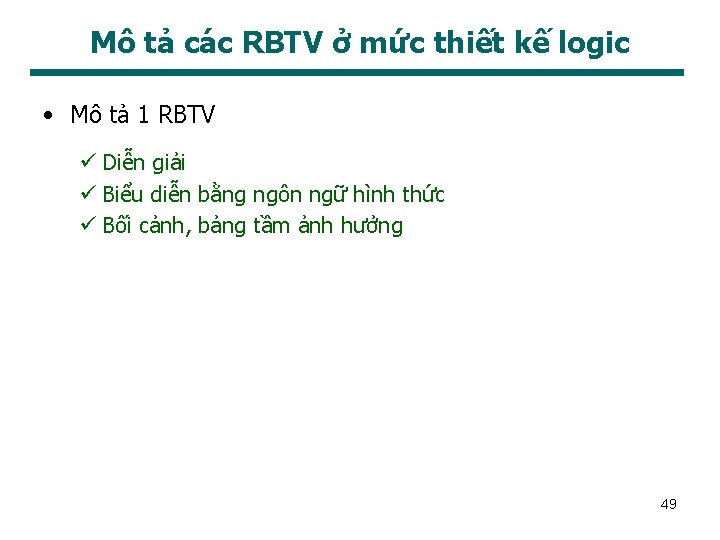 Mô tả các RBTV ở mức thiết kế logic

• Mô tả 1 RBTV

✓ Diễn giải
✓ Biểu diễn bằng ngôn ngữ hình thức
✓ Bối cảnh, bảng tầm ảnh hưởng

49